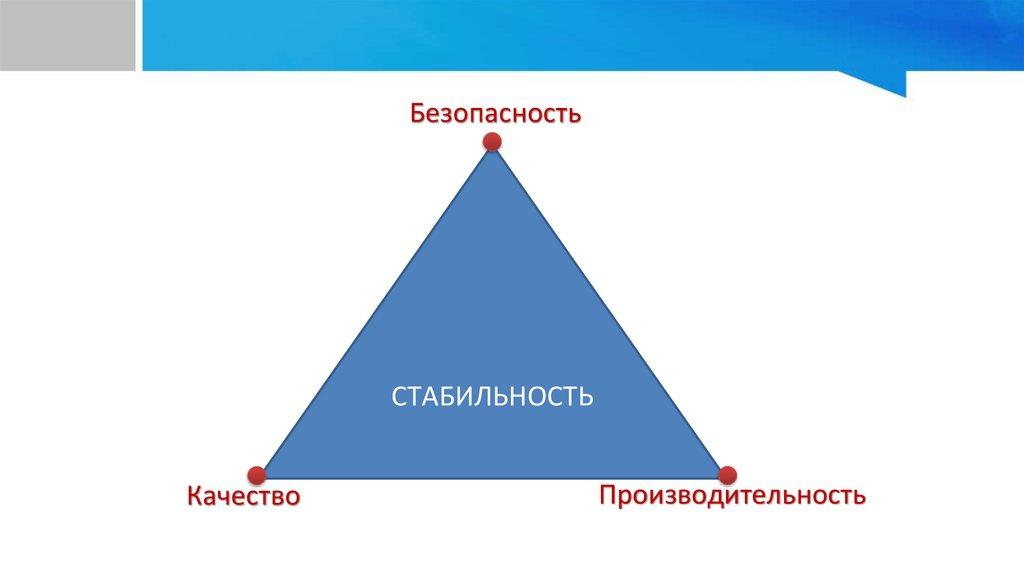 Безопасность

СТАБИЛЬНОСТЬ

Качество

Производительность